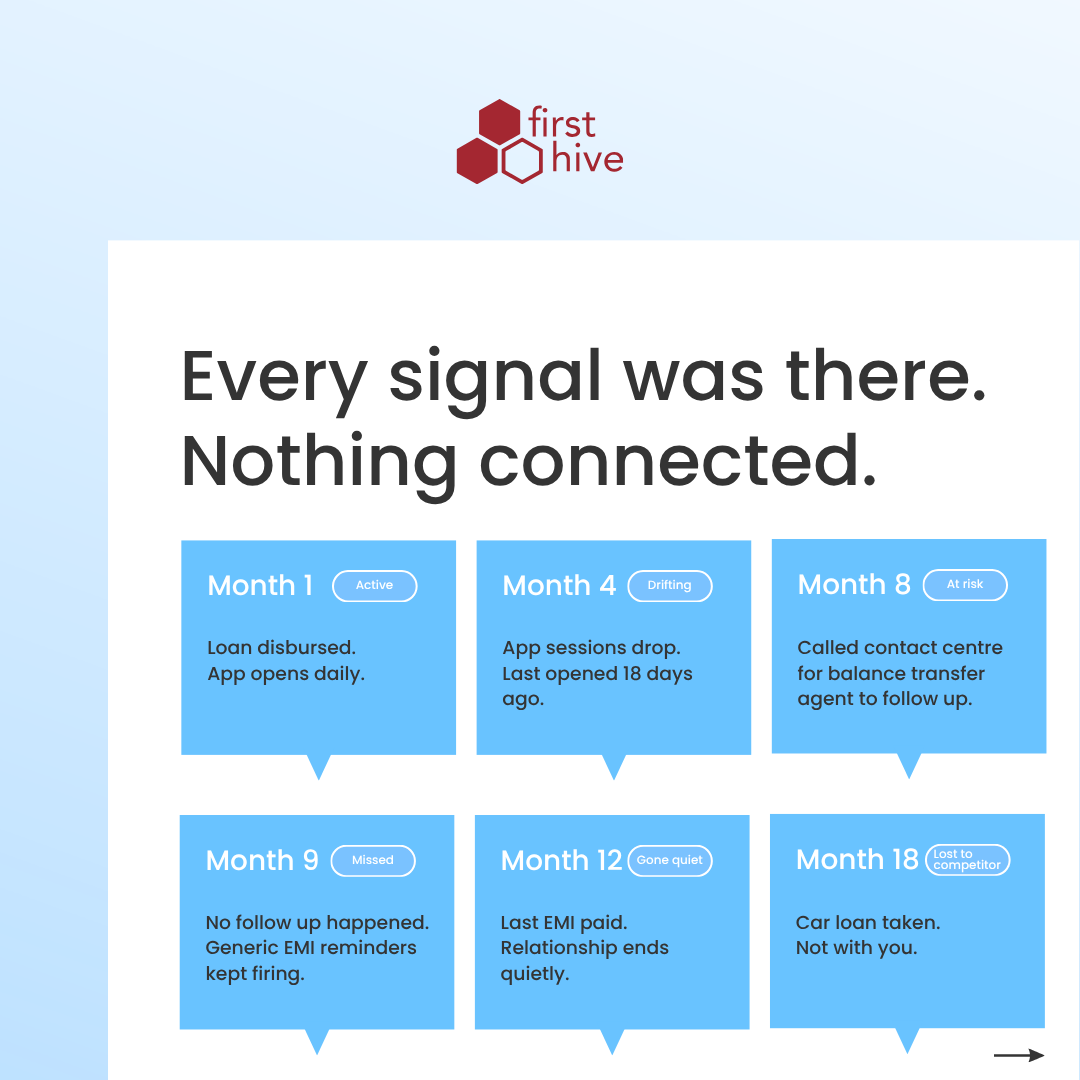 first hive

Every signal was there. Nothing connected.

Month 1 Active

Loan disbursed. App opens daily.

Month 4 Drifting

App sessions drop. Last opened 18 days ago.

Month 8 At risk

Called contact centre for balance transfer agent to follow up.

Month 9 Missed

No follow up happened. Generic EMI reminders kept firing.

Month 12 Gone quiet

Last EMI paid. Relationship ends quietly.

Month 18 Lost to competitor

Car loan taken. Not with you.